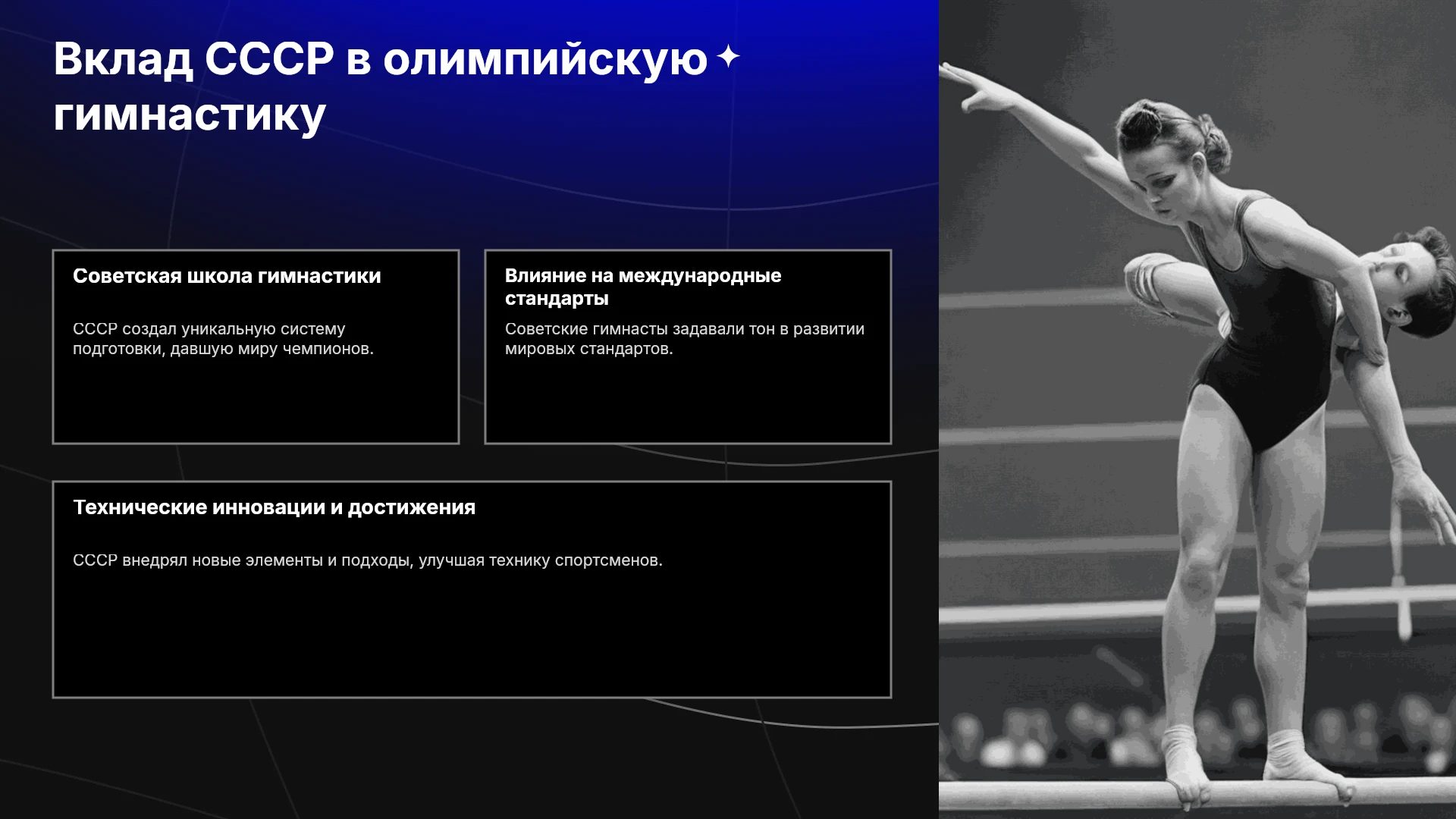 Вклад СССР в олимпийскую гимнастику

Советская школа гимнастики

СССР создал уникальную систему подготовки, давшую миру чемпионов.

Влияние на международные стандарты

Советские гимнасты задавали тон в развитии мировых стандартов.

Технические инновации и достижения

СССР внедрял новые элементы и подходы, улучшая технику спортсменов.